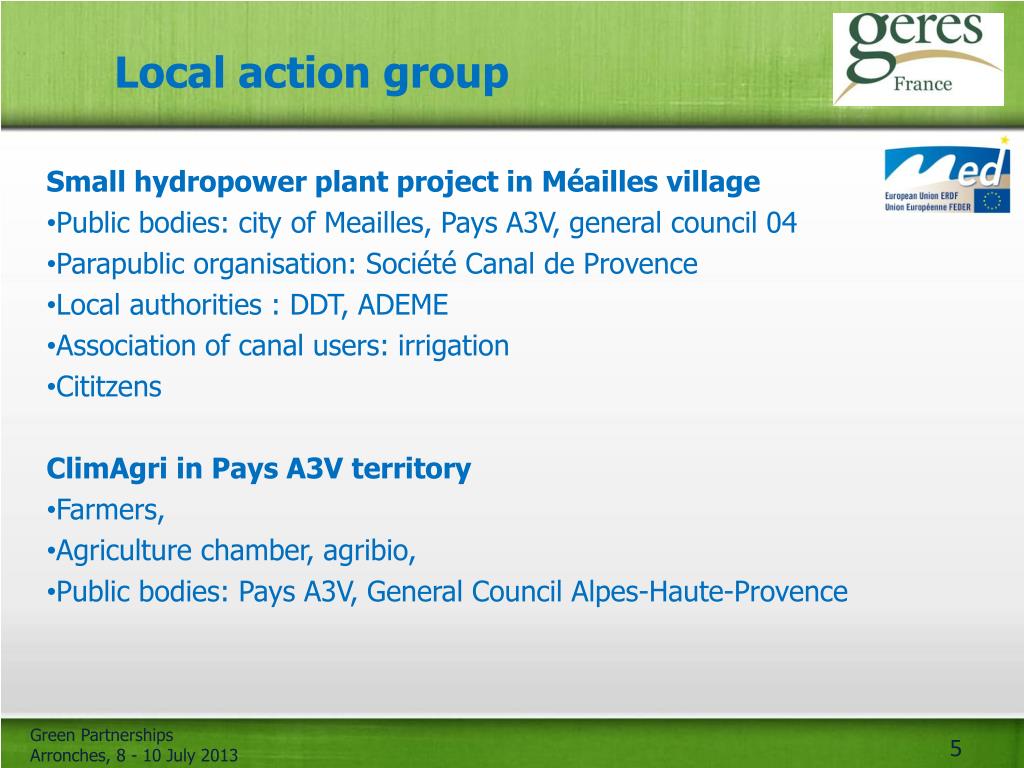 Local action group

geres
France

Med
European Union ERDF
Union Européenne FEDER

Small hydropower plant project in Méailles village
•Public bodies: city of Meailles, Pays A3V, general council 04
•Parapublic organisation: Société Canal de Provence
•Local authorities : DDT, ADEME
•Association of canal users: irrigation
•Cititzens

ClimAgri in Pays A3V territory
•Farmers,
•Agriculture chamber, agribio,
•Public bodies: Pays A3V, General Council Alpes-Haute-Provence

Green Partnerships
Arronches, 8 - 10 July 2013

5